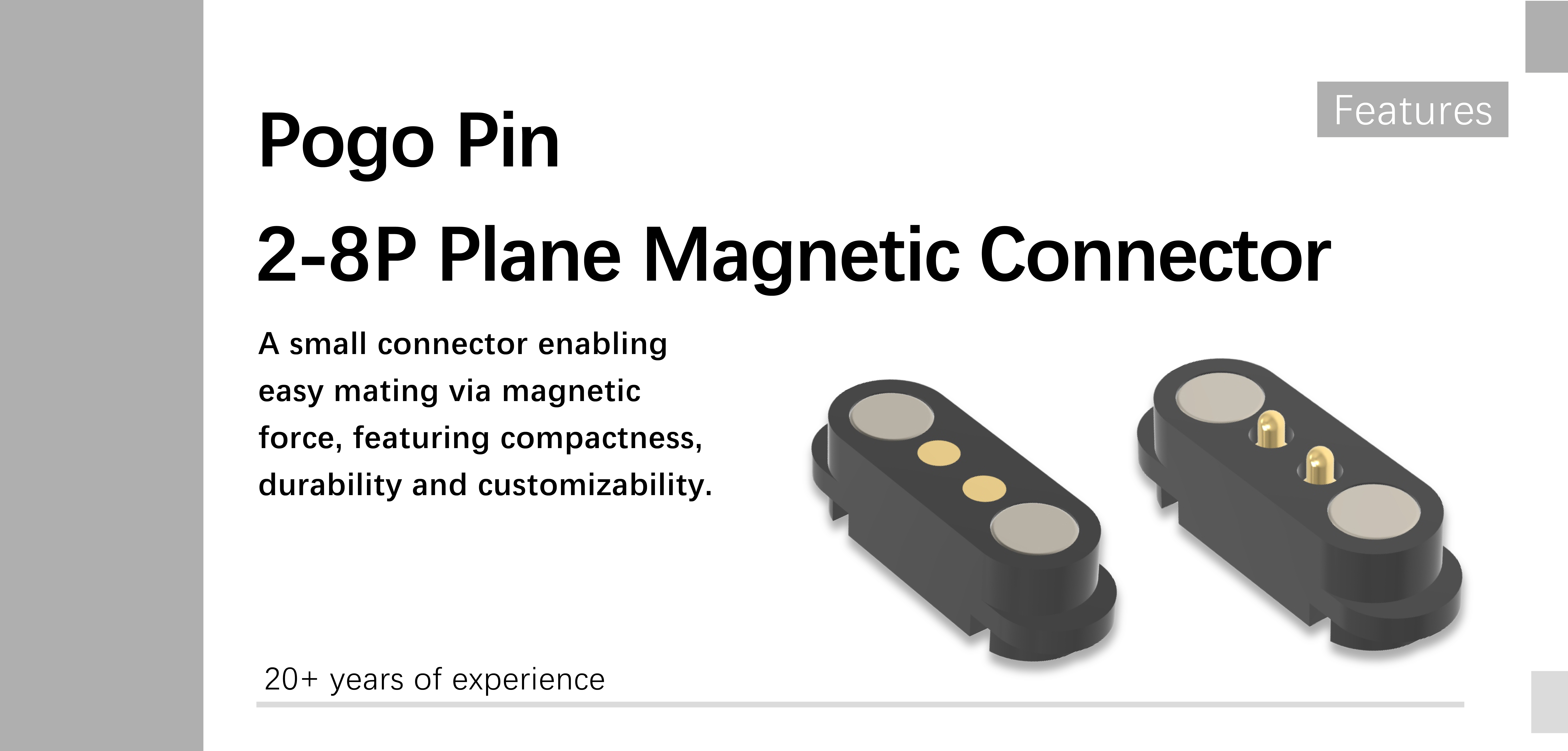 Features

Pogo Pin

2-8P Plane Magnetic Connector

A small connector enabling easy mating via magnetic force, featuring compactness, durability and customizability.

20+ years of experience